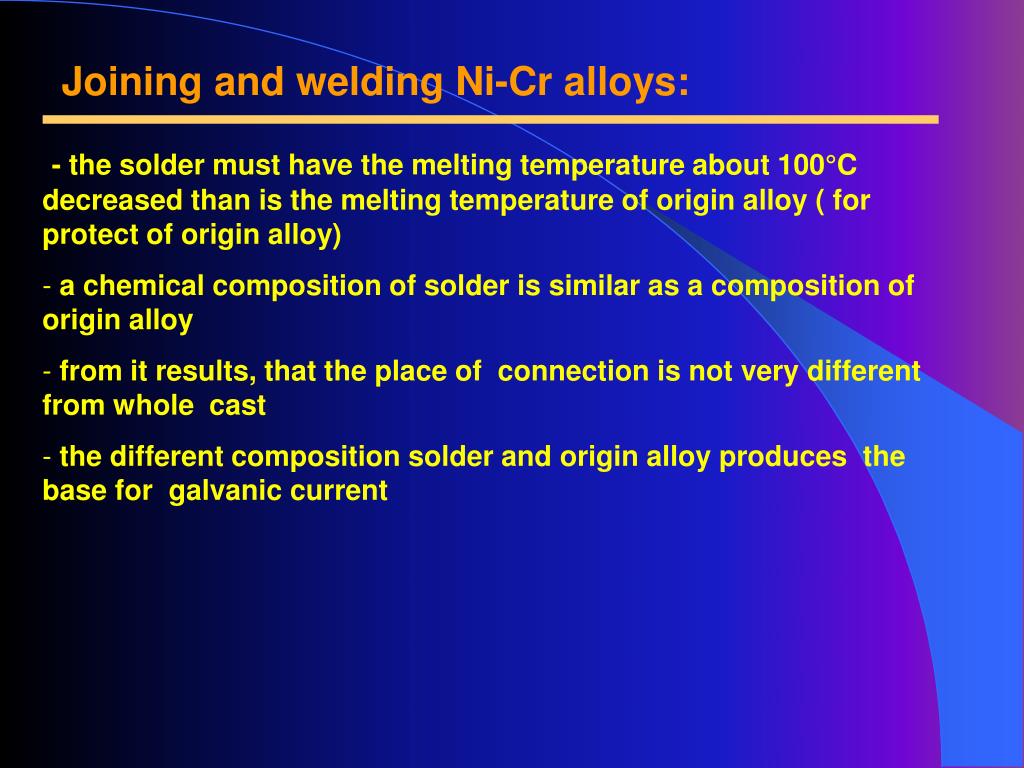 Joining and welding Ni-Cr alloys:

- the solder must have the melting temperature about 100°C decreased than is the melting temperature of origin alloy ( for protect of origin alloy)

- a chemical composition of solder is similar as a composition of origin alloy

- from it results, that the place of connection is not very different from whole cast

- the different composition solder and origin alloy produces the base for galvanic current